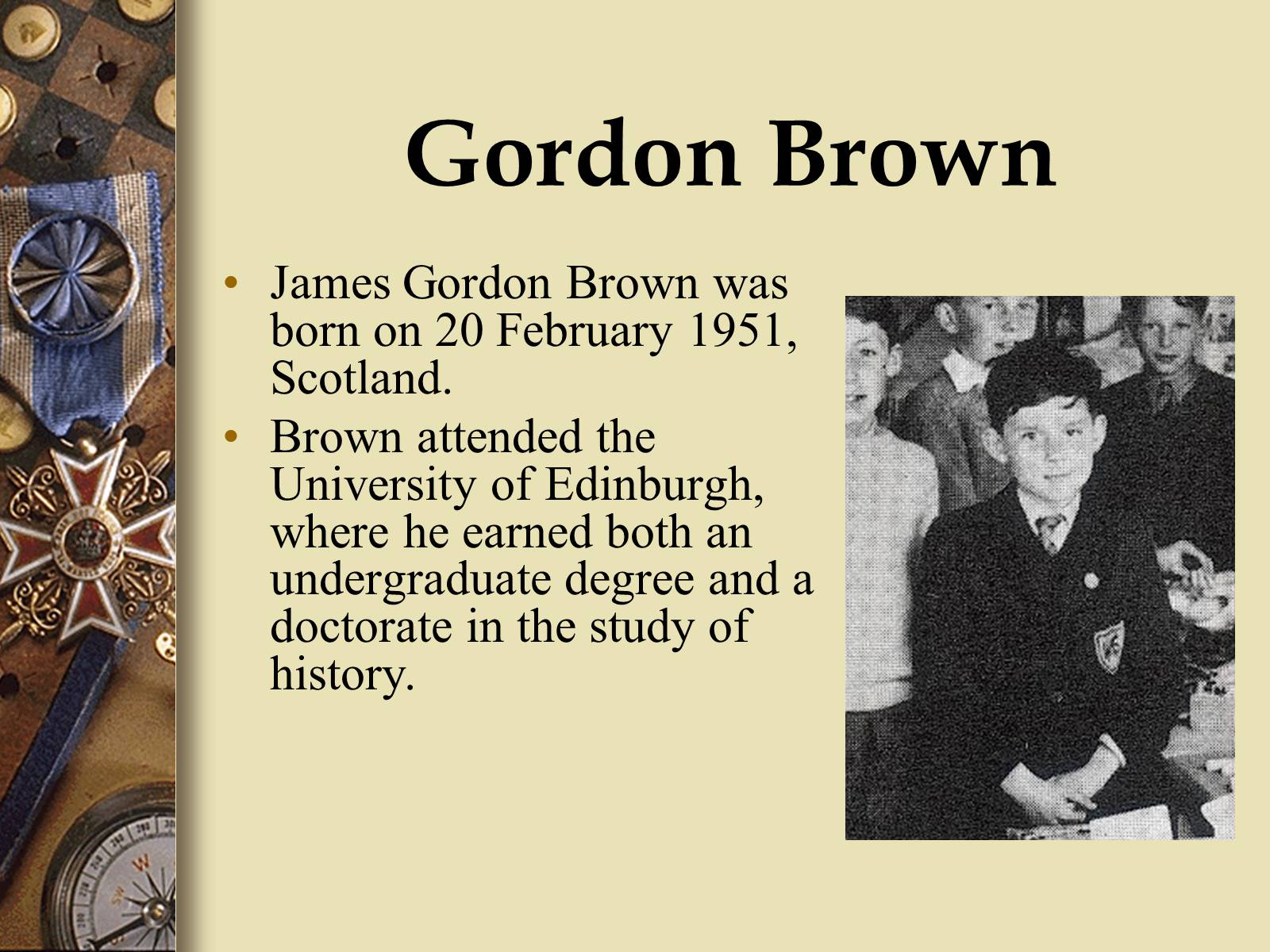 Gordon Brown

• James Gordon Brown was born on 20 February 1951, Scotland.
• Brown attended the University of Edinburgh, where he earned both an undergraduate degree and a doctorate in the study of history.